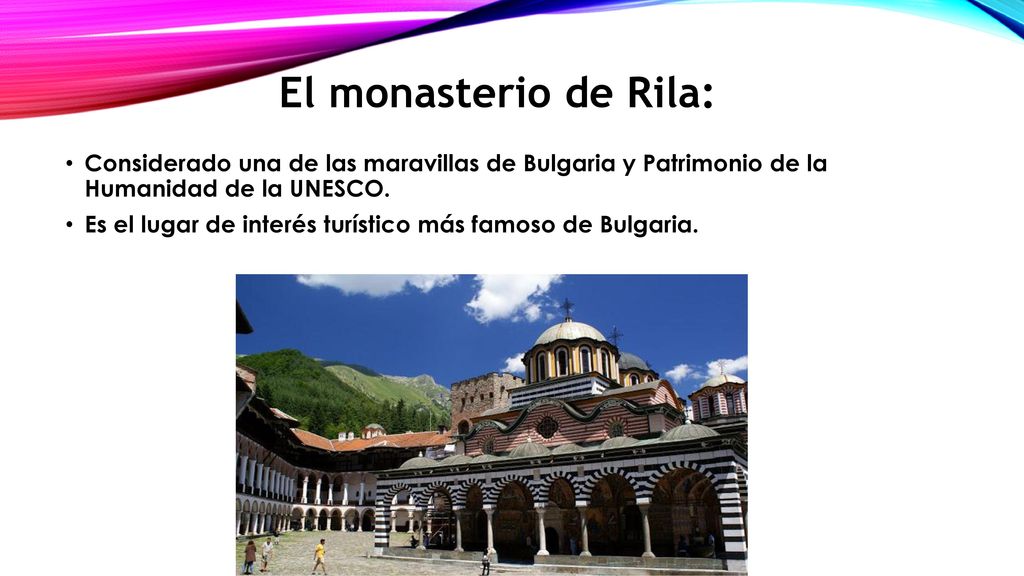 El monasterio de Rila:

• Considerado una de las maravillas de Bulgaria y Patrimonio de la Humanidad de la UNESCO.

• Es el lugar de interés turístico más famoso de Bulgaria.